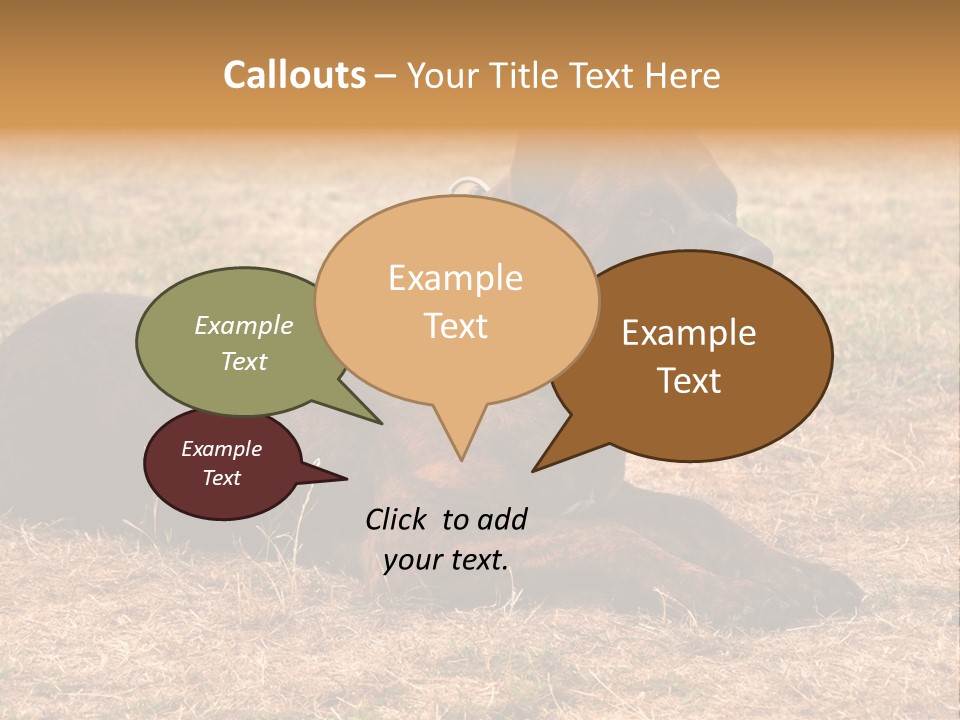 Callouts – Your Title Text Here

Example Text

Example Text

Example Text

Example Text

Click to add your text.